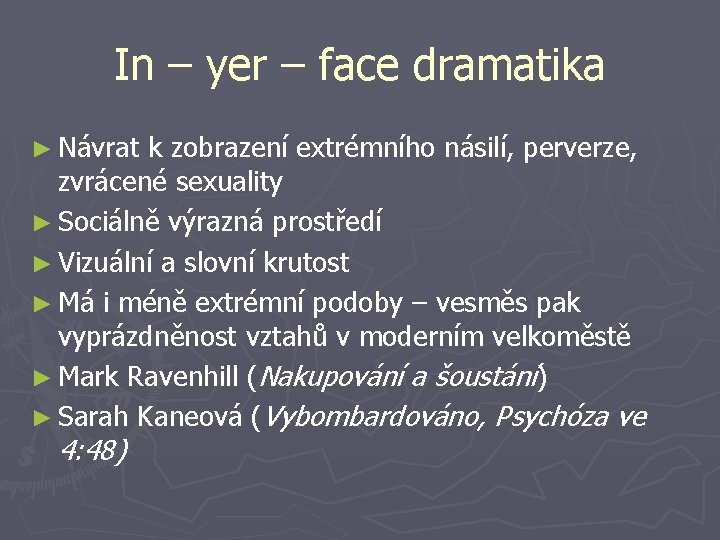 In – yer – face dramatika

► Návrat k zobrazení extrémního násilí, perverze, zvrácené sexuality
► Sociálně výrazná prostředí
► Vizuální a slovní krutost
► Má i méně extrémní podoby – vesměs pak vyprázdněnost vztahů v moderním velkoměstě
► Mark Ravenhill (Nakupování a šoustání)
► Sarah Kaneová (Vybombardováno, Psychóza ve 4:48)